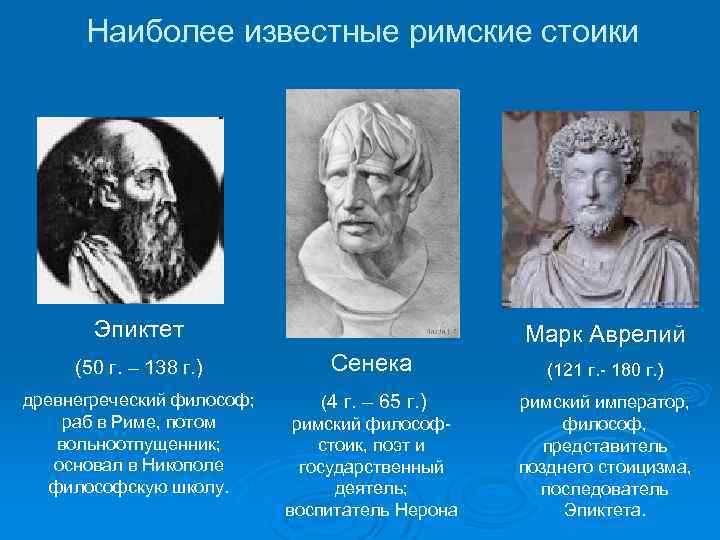 Наиболее известные римские стоики

Эпиктет

(50 г. – 138 г.)

древнегреческий философ; раб в Риме, потом вольноотпущенник; основал в Никополе философскую школу.

Сенека

(4 г. – 65 г.)

римский философ-стоик, поэт и государственный деятель; воспитатель Нерона

Марк Аврелий

(121 г.- 180 г.)

римский император, философ, представитель позднего стоицизма, последователь Эпиктета.